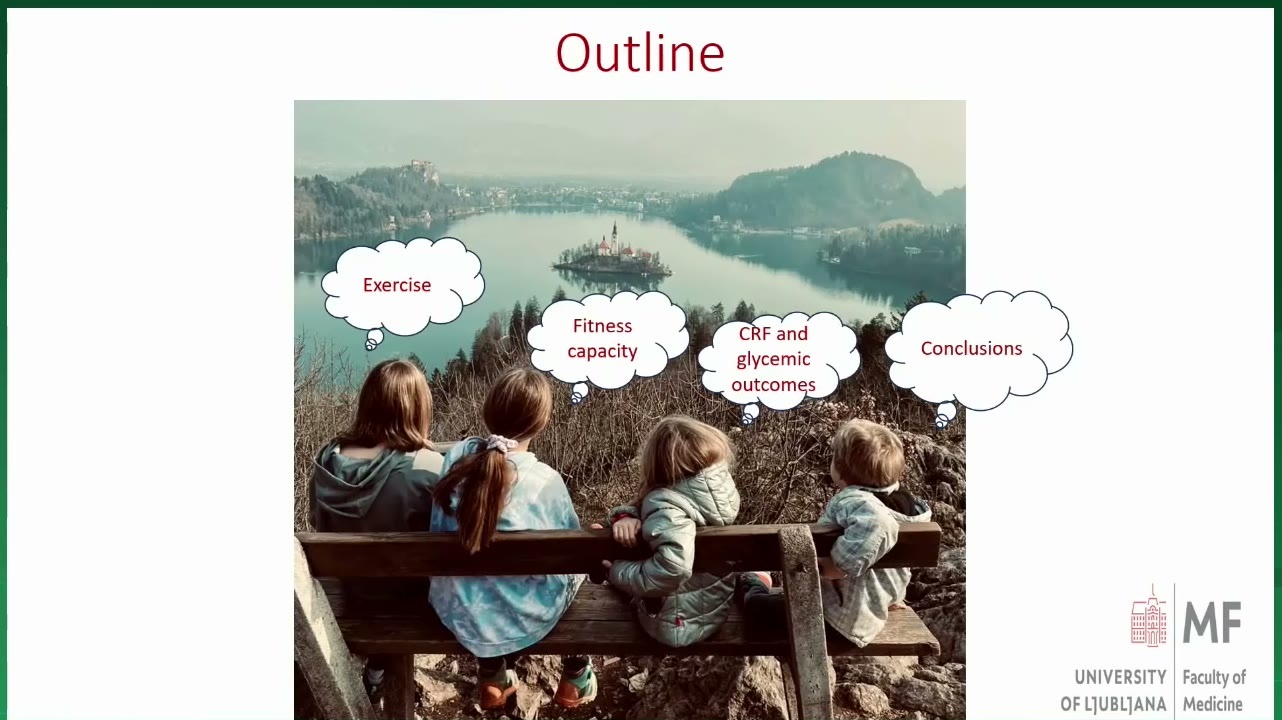 Outline

Exercise

Fitness capacity

CRF and glycemic outcomes

Conclusions

MF

UNIVERSITY OF LJUBLJANA

Faculty of Medicine